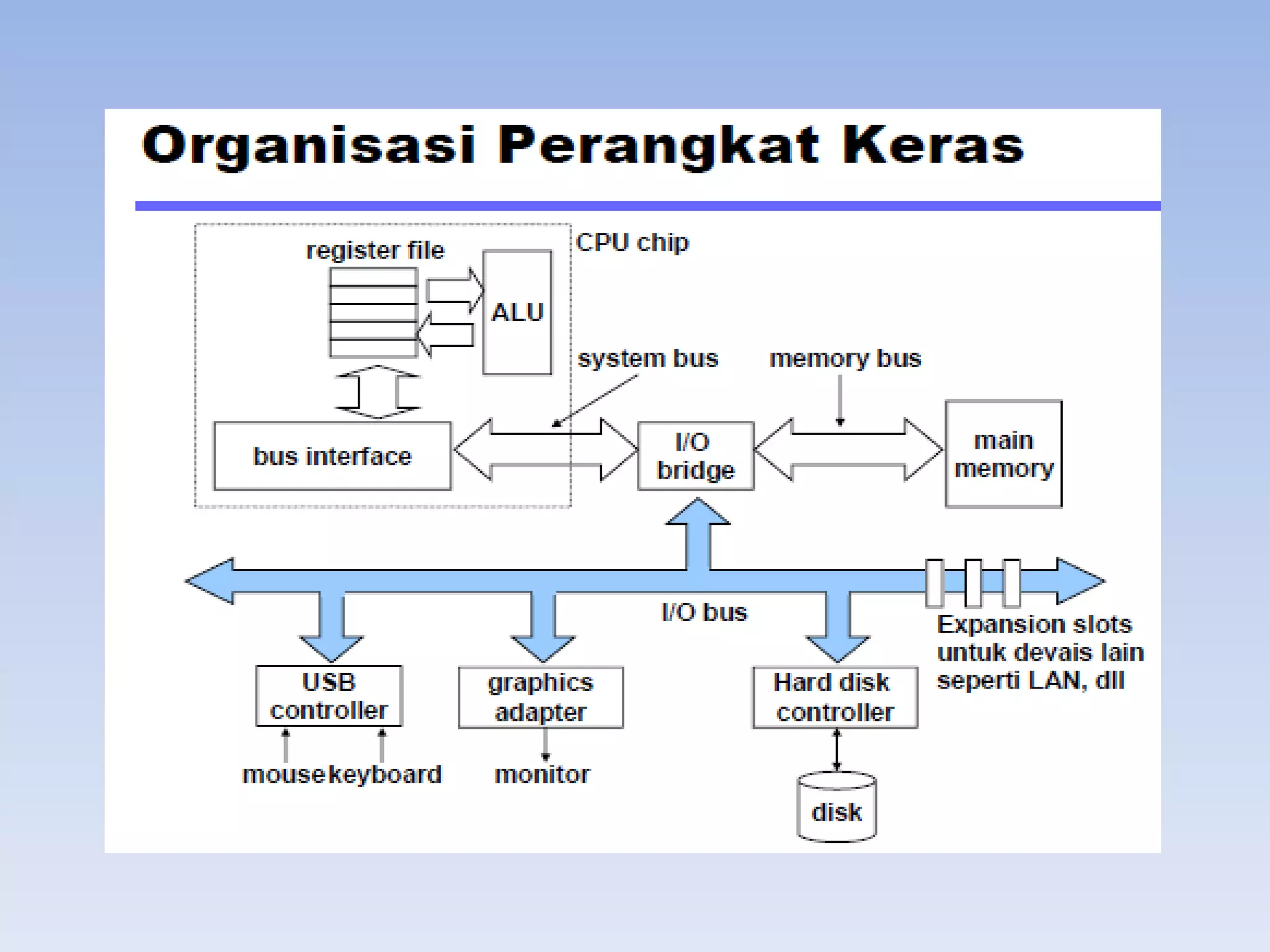 Organisasi Perangkat Keras

register file

CPU chip

ALU

system bus

memory bus

bus interface

I/O bridge

main memory

I/O bus

Expansion slots untuk devais lain seperti LAN, dll

USB controller

graphics adapter

Hard disk controller

mouse

keyboard

monitor

disk